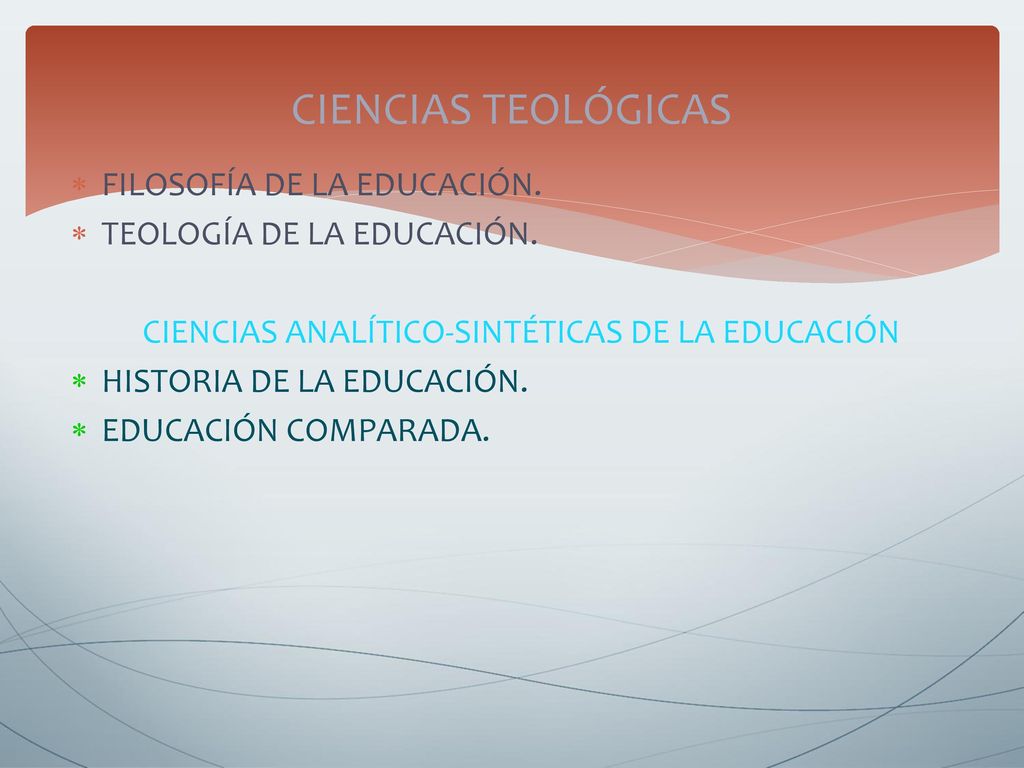 CIENCIAS TEOLÓGICAS

FILOSOFÍA DE LA EDUCACIÓN.
TEOLOGÍA DE LA EDUCACIÓN.

CIENCIAS ANALÍTICO-SINTÉTICAS DE LA EDUCACIÓN

HISTORIA DE LA EDUCACIÓN.
EDUCACIÓN COMPARADA.